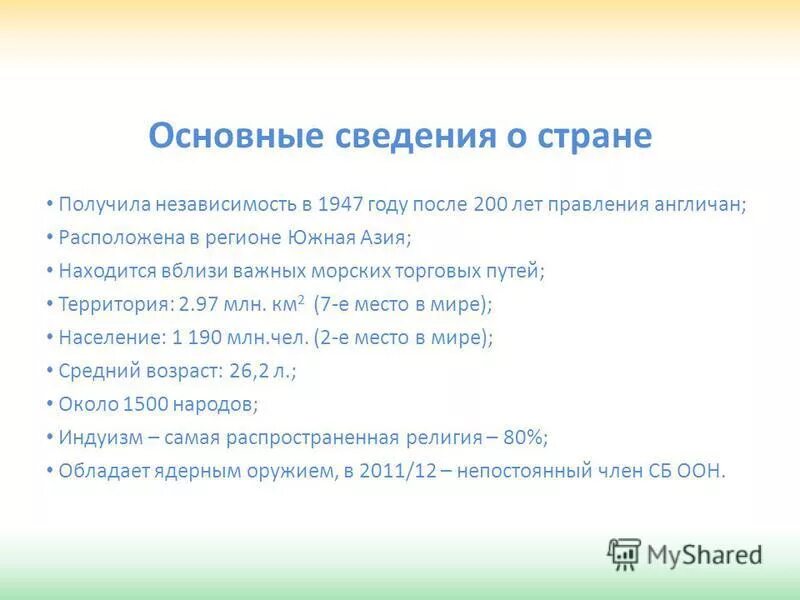 Основные сведения о стране

• Получила независимость в 1947 году после 200 лет правления англичан;
• Расположена в регионе Южная Азия;
• Находится вблизи важных морских торговых путей;
• Территория: 2.97 млн. км$^2$ (7-е место в мире);
• Население: 1 190 млн.чел. (2-е место в мире);
• Средний возраст: 26,2 л.;
• Около 1500 народов;
• Индуизм – самая распространенная религия – 80%;
• Обладает ядерным оружием, в 2011/12 – непостоянный член СБ ООН.

MyShared